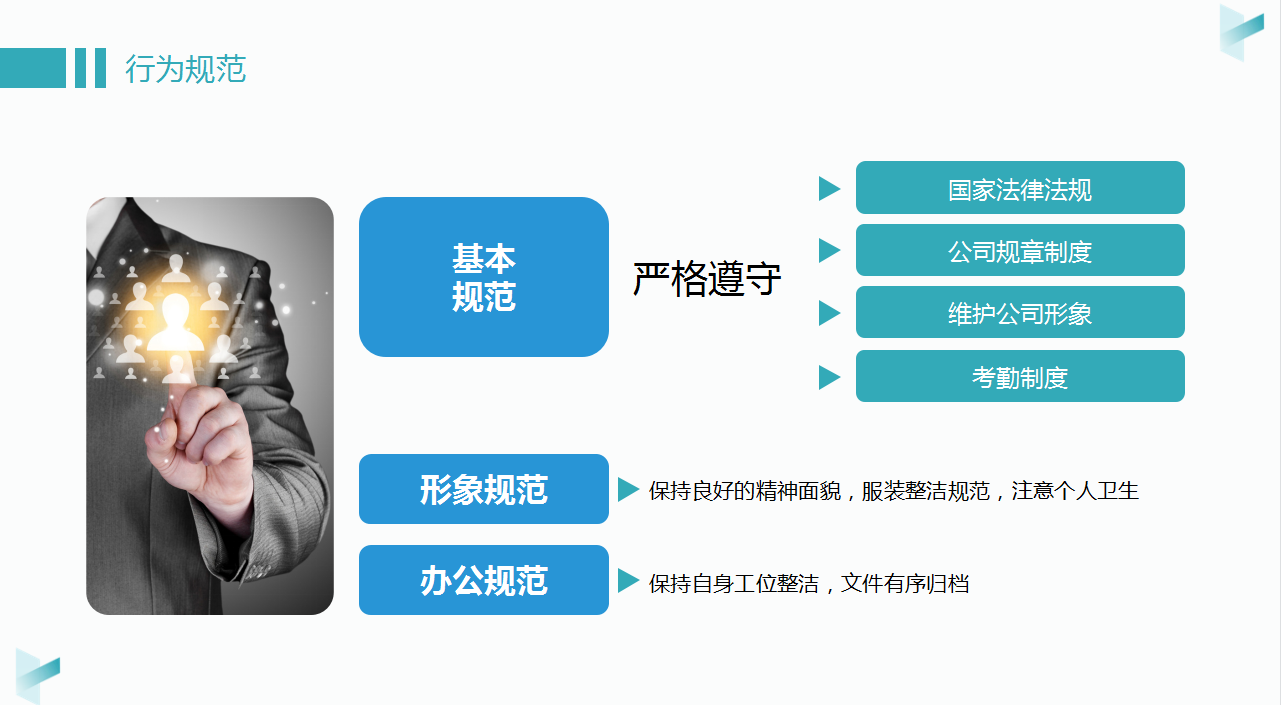 行为规范

基本规范

严格遵守

国家法律法规

公司规章制度

维护公司形象

考勤制度

形象规范

保持良好的精神面貌，服装整洁规范，注意个人卫生

办公规范

保持自身工位整洁，文件有序归档